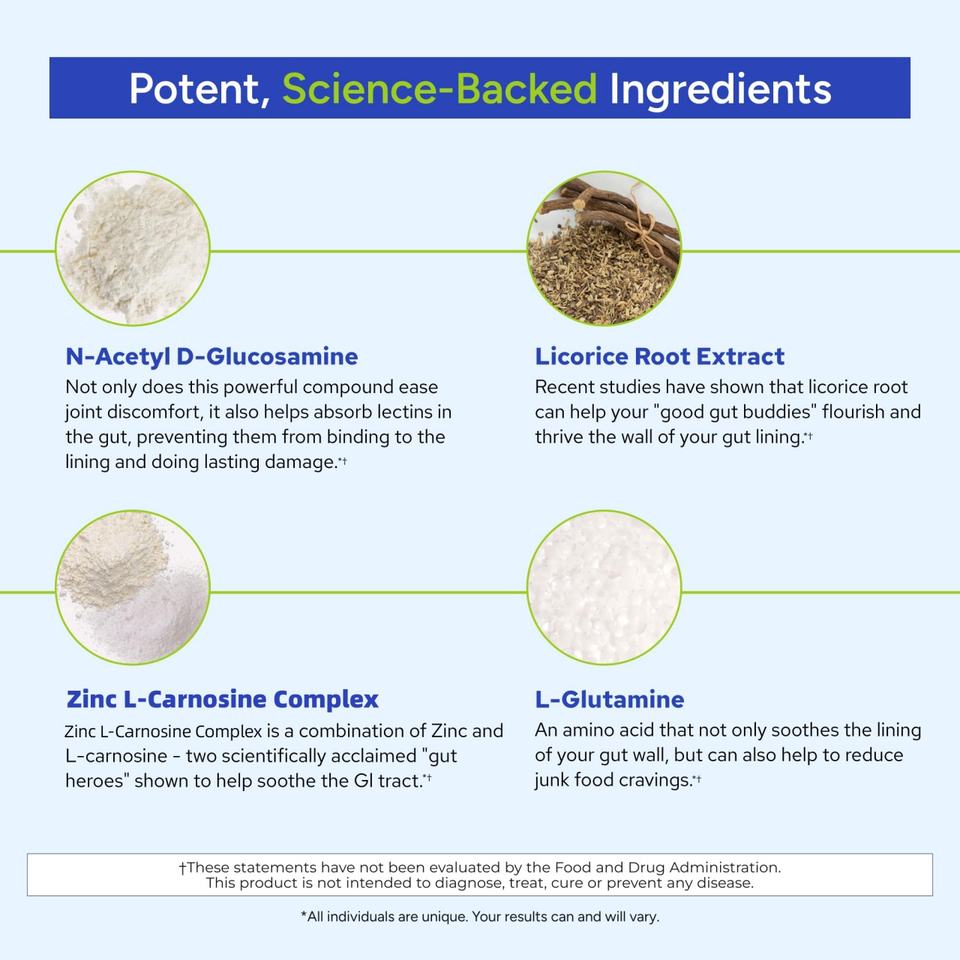 Potent, Science-Backed Ingredients

N-Acetyl D-Glucosamine
Not only does this powerful compound ease joint discomfort, it also helps absorb lectins in the gut, preventing them from binding to the lining and doing lasting damage.*†

Licorice Root Extract
Recent studies have shown that licorice root can help your "good gut buddies" flourish and thrive the wall of your gut lining.*†

Zinc L-Carnosine Complex
Zinc L-Carnosine Complex is a combination of Zinc and L-carnosine - two scientifically acclaimed "gut heroes" shown to help soothe the GI tract.*†

L-Glutamine
An amino acid that not only soothes the lining of your gut wall, but can also help to reduce junk food cravings.*†

†These statements have not been evaluated by the Food and Drug Administration. This product is not intended to diagnose, treat, cure or prevent any disease.

*All individuals are unique. Your results can and will vary.